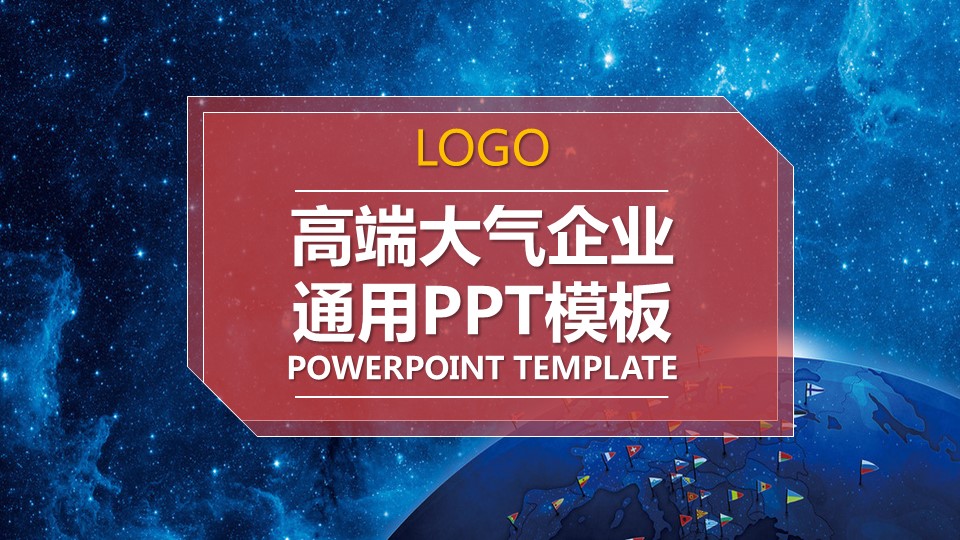 LOGO

高端大气企业
通用PPT模板

POWERPOINT TEMPLATE